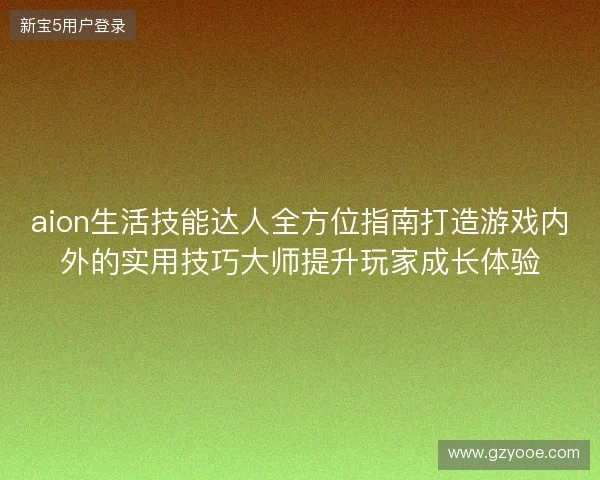 新宝5用户登录

aion生活技能达人全方位指南打造游戏内外的实用技巧大师提升玩家成长体验

www.gzyooe.com